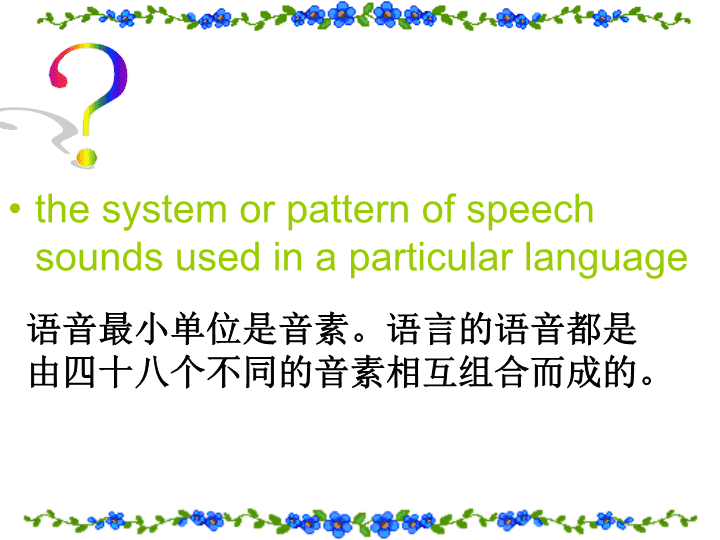 ?

• the system or pattern of speech sounds used in a particular language

语音最小单位是音素。语言的语音都是由四十八个不同的音素相互组合而成的。